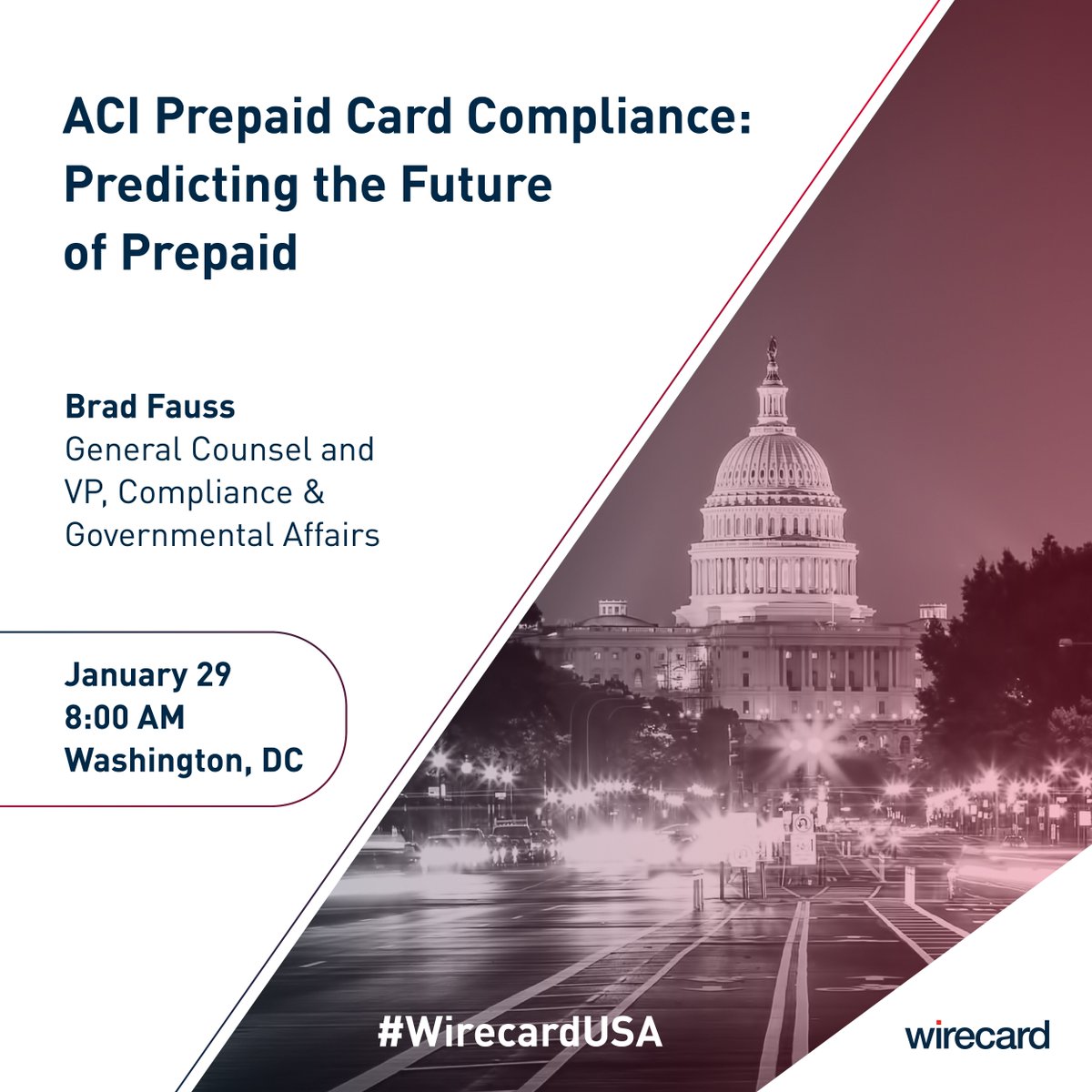 ACI Prepaid Card Compliance: Predicting the Future of Prepaid

Brad Fauss
General Counsel and VP, Compliance & Governmental Affairs

January 29
8:00 AM
Washington, DC

#WirecardUSA

wirecard